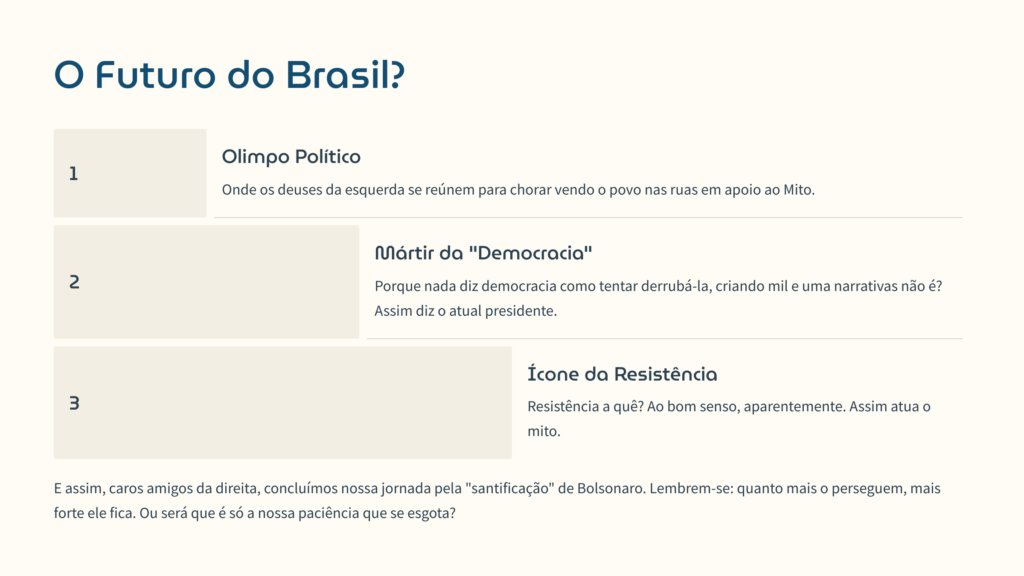 O Futuro do Brasil?

1

Olimpo Político

Onde os deuses da esquerda se reúnem para chorar vendo o povo nas ruas em apoio ao Mito.

2

Mártir da "Democracia"

Porque nada diz democracia como tentar derrubá-la, criando mil e uma narrativas não é? Assim diz o atual presidente.

3

Ícone da Resistência

Resistência a quê? Ao bom senso, aparentemente. Assim atua o mito.

E assim, caros amigos da direita, concluímos nossa jornada pela "santificação" de Bolsonaro. Lembrem-se: quanto mais o perseguem, mais forte ele fica. Ou será que é só a nossa paciência que se esgota?